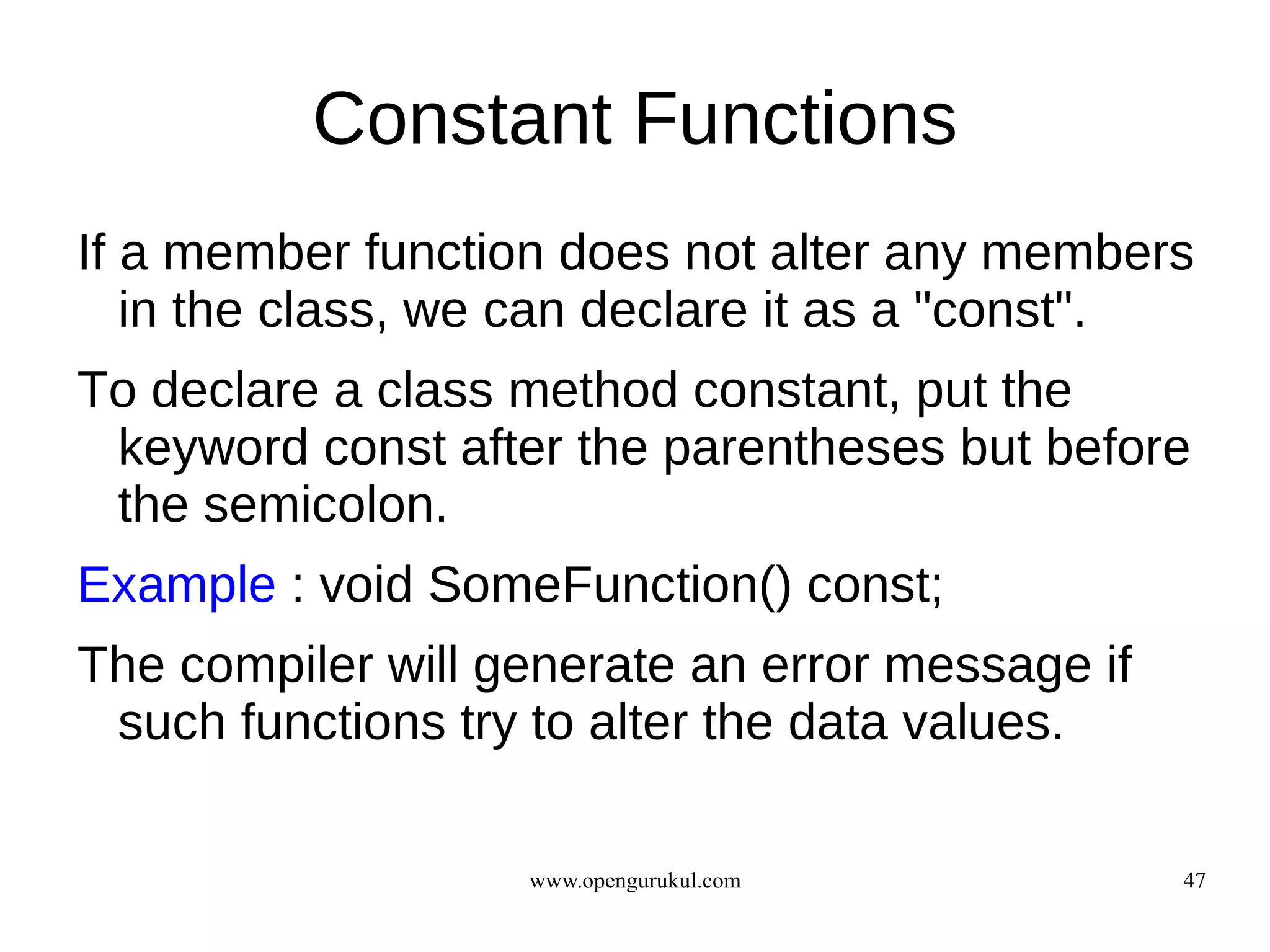 Constant Functions

If a member function does not alter any members in the class, we can declare it as a "const".

To declare a class method constant, put the keyword const after the parentheses but before the semicolon.

Example : void SomeFunction() const;

The compiler will generate an error message if such functions try to alter the data values.

www.opengurukul.com

47